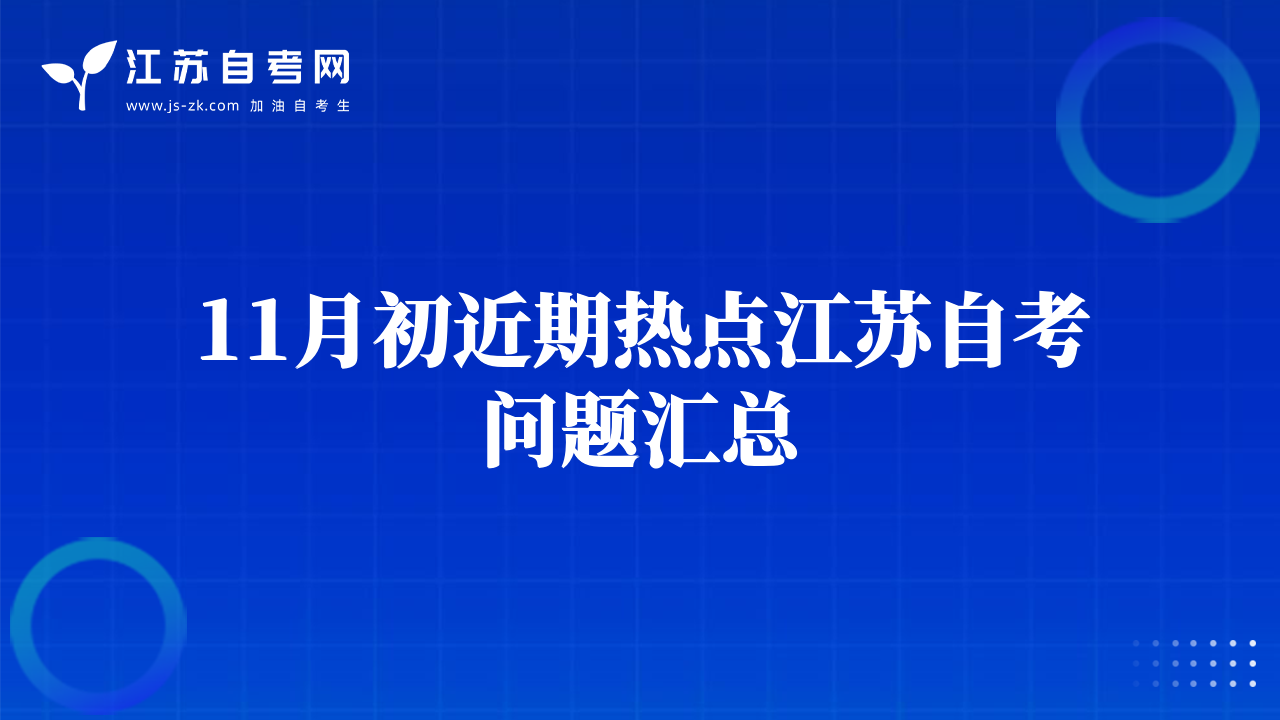 江苏自考网
www.js-zk.com 加油自考生

11月初近期热点江苏自考问题汇总